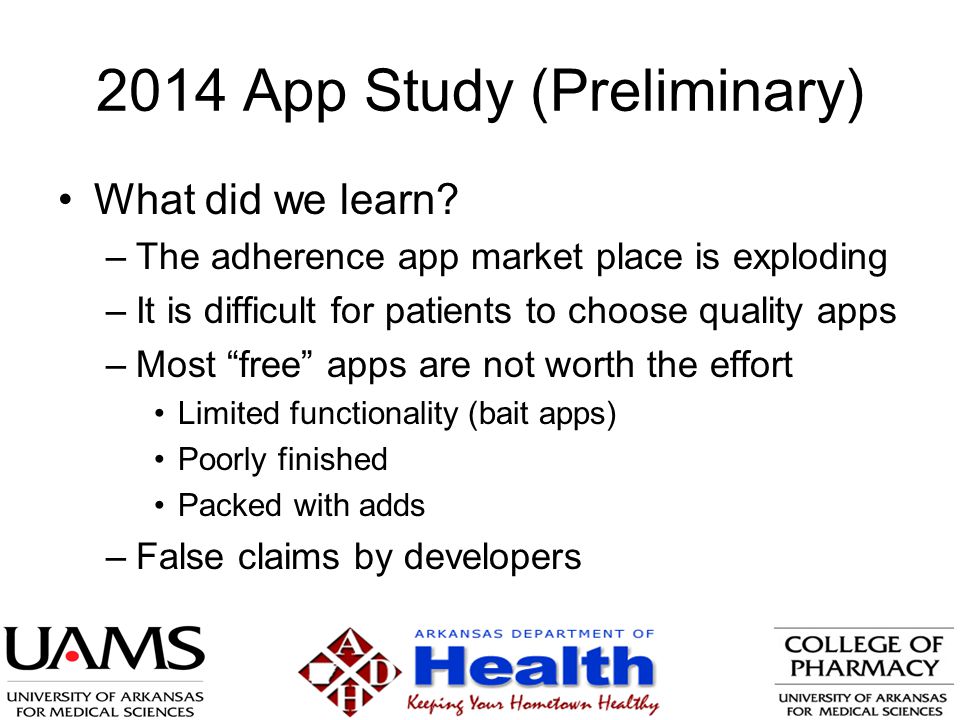 2014 App Study (Preliminary)

• What did we learn?
– The adherence app market place is exploding
– It is difficult for patients to choose quality apps
– Most “free” apps are not worth the effort
• Limited functionality (bait apps)
• Poorly finished
• Packed with adds
– False claims by developers

UAMS
UNIVERSITY OF ARKANSAS FOR MEDICAL SCIENCES

A D H
ARKANSAS DEPARTMENT OF
Health
Keeping Your Hometown Healthy

COLLEGE OF PHARMACY
UNIVERSITY OF ARKANSAS FOR MEDICAL SCIENCES